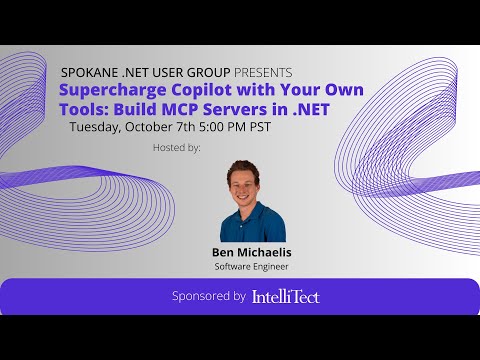 SPOKANE .NET USER GROUP PRESENTS
Supercharge Copilot with Your Own Tools: Build MCP Servers in .NET
Tuesday, October 7th 5:00 PM PST

Hosted by:

Ben Michaelis
Software Engineer

Sponsored by IntelliTect